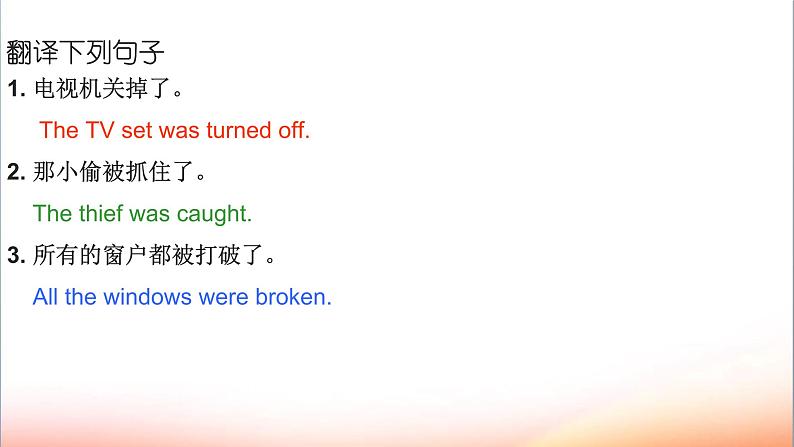 翻译下列句子

1. 电视机关掉了。

The TV set was turned off.

2. 那小偷被抓住了。

The thief was caught.

3. 所有的窗户都被打破了。

All the windows were broken.